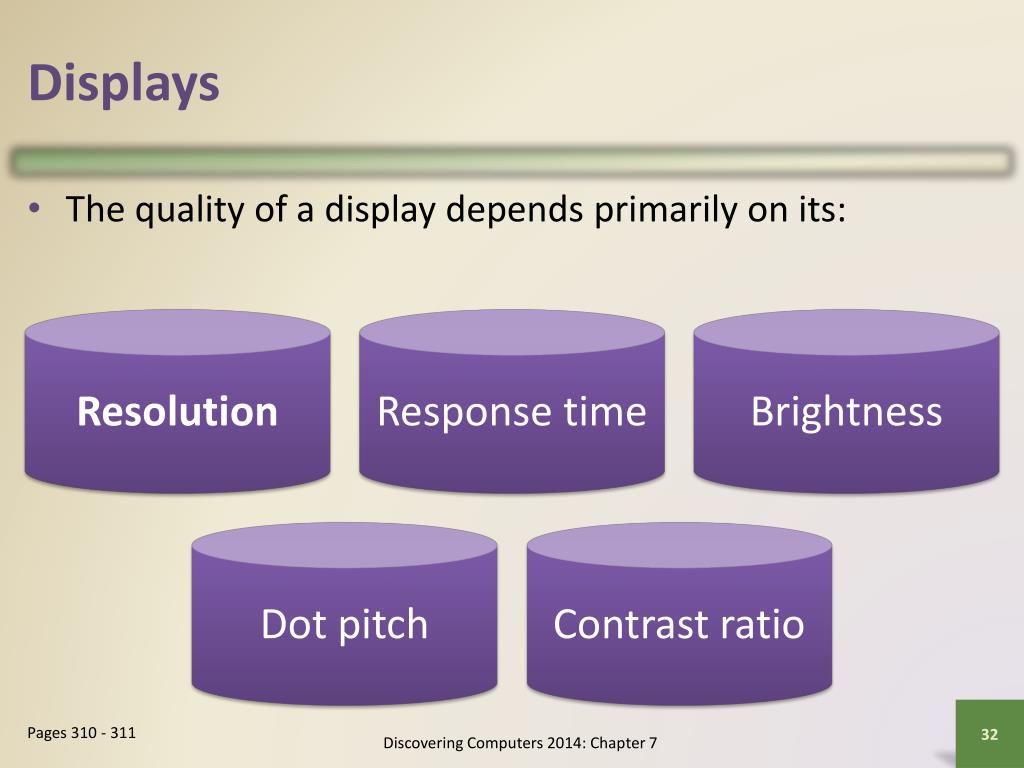 Displays

• The quality of a display depends primarily on its:

Resolution

Response time

Brightness

Dot pitch

Contrast ratio

Pages 310 - 311

Discovering Computers 2014: Chapter 7

32